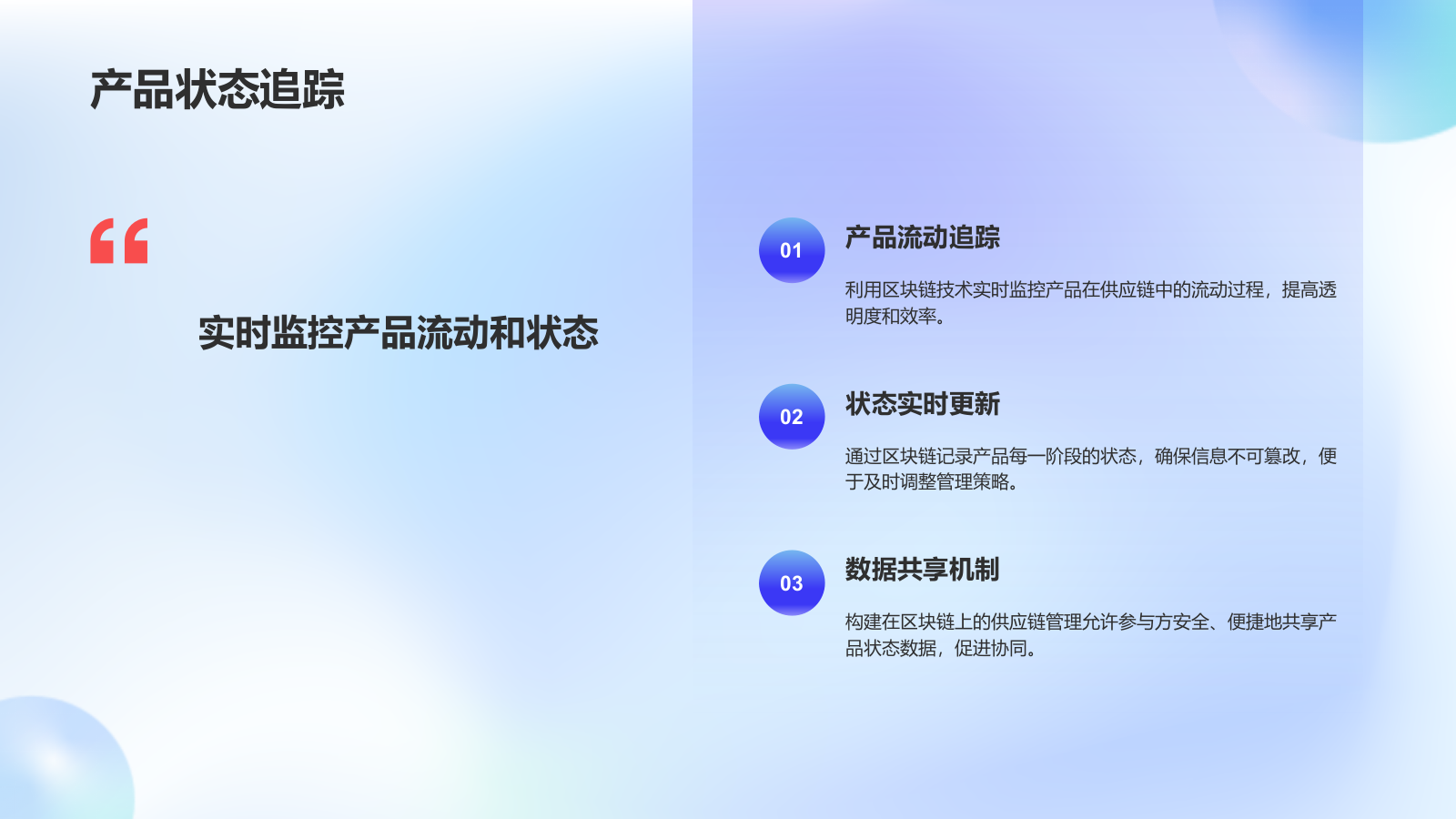 产品状态追踪

“

实时监控产品流动和状态

01

产品流动追踪

利用区块链技术实时监控产品在供应链中的流动过程，提高透明度和效率。

02

状态实时更新

通过区块链记录产品每一阶段的状态，确保信息不可篡改，便于及时调整管理策略。

03

数据共享机制

构建在区块链上的供应链管理允许参与方安全、便捷地共享产品状态数据，促进协同。